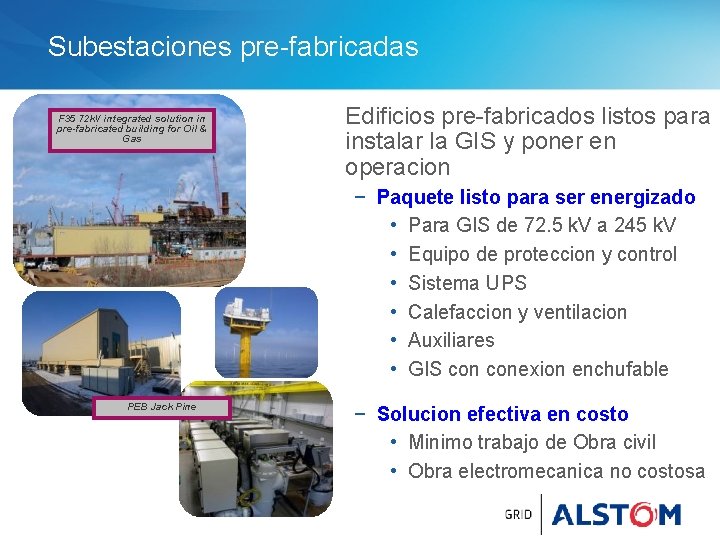 Subestaciones pre-fabricadas

F35 72kV integrated solution in pre-fabricated building for Oil & Gas

PEB Jack Pine

Edificios pre-fabricados listos para instalar la GIS y poner en operacion

– Paquete listo para ser energizado
• Para GIS de 72.5 kV a 245 kV
• Equipo de proteccion y control
• Sistema UPS
• Calefaccion y ventilacion
• Auxiliares
• GIS con conexion enchufable

– Solucion efectiva en costo
• Minimo trabajo de Obra civil
• Obra electromecanica no costosa

GRID ALSTOM